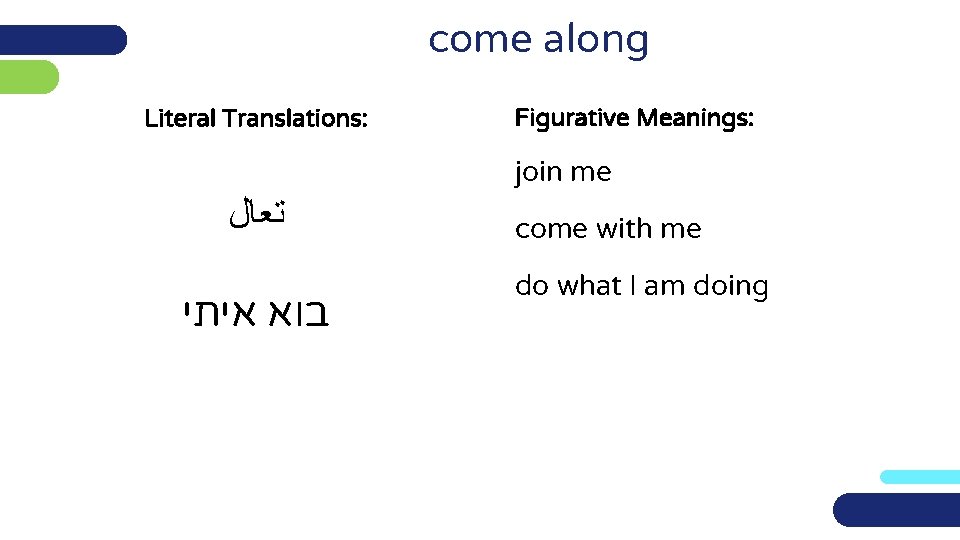 come along

Literal Translations:

تعال

בוא איתי

Figurative Meanings:

join me

come with me

do what I am doing